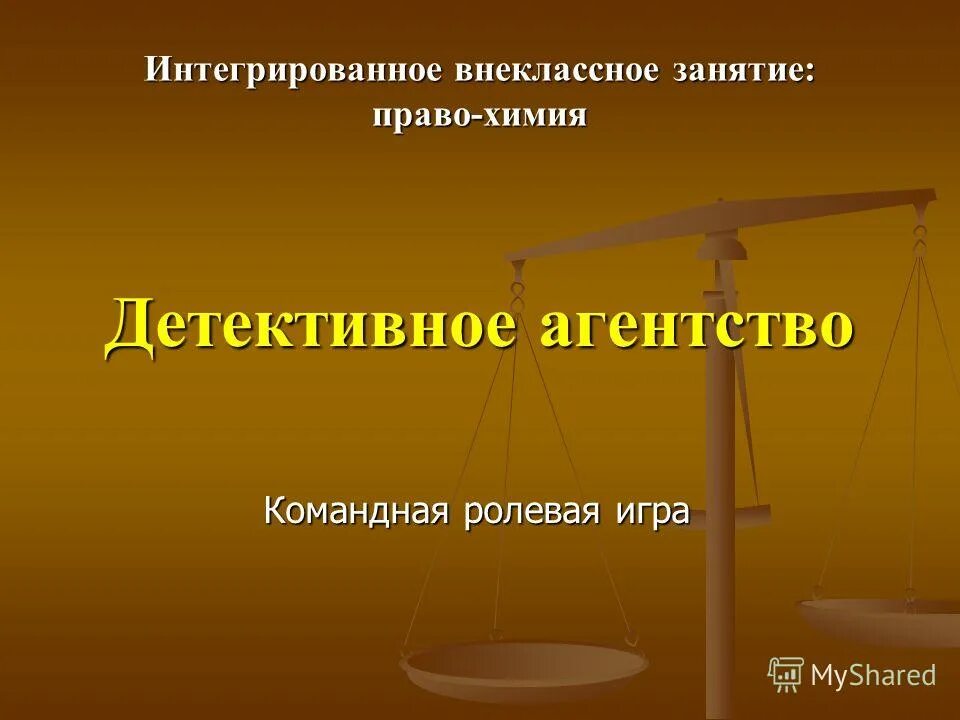 Интегрированное внеклассное занятие: право-химия

Детективное агентство

Командная ролевая игра

MyShared